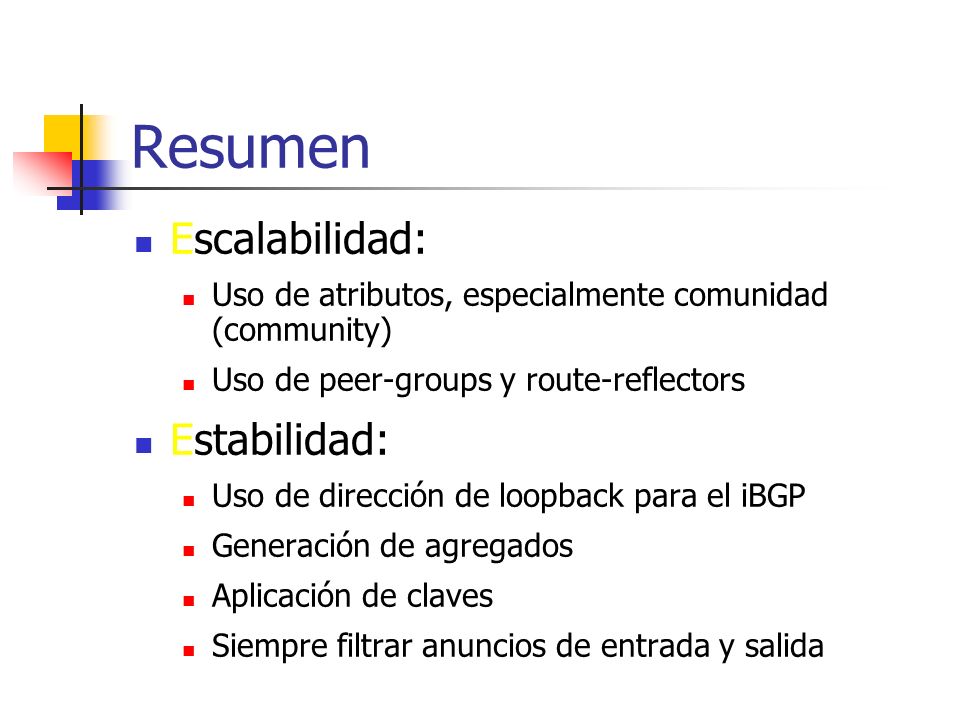 Resumen

Escalabilidad:
Uso de atributos, especialmente comunidad (community)
Uso de peer-groups y route-reflectors

Estabilidad:
Uso de dirección de loopback para el iBGP
Generación de agregados
Aplicación de claves
Siempre filtrar anuncios de entrada y salida